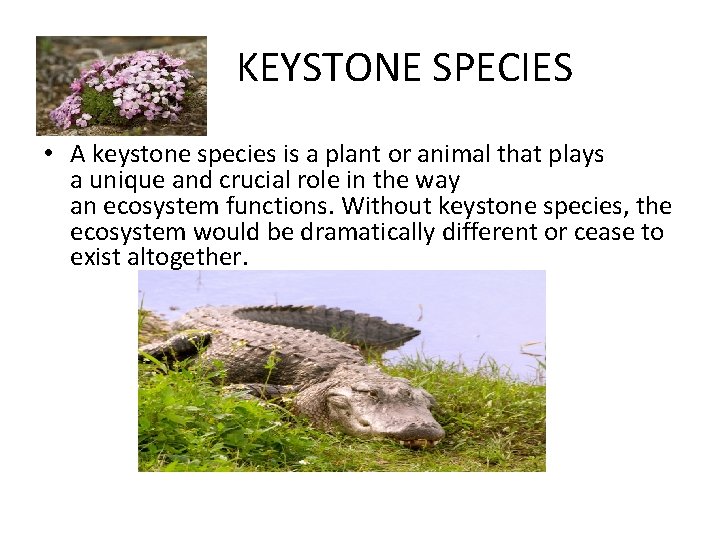 KEYSTONE SPECIES

• A keystone species is a plant or animal that plays a unique and crucial role in the way an ecosystem functions. Without keystone species, the ecosystem would be dramatically different or cease to exist altogether.